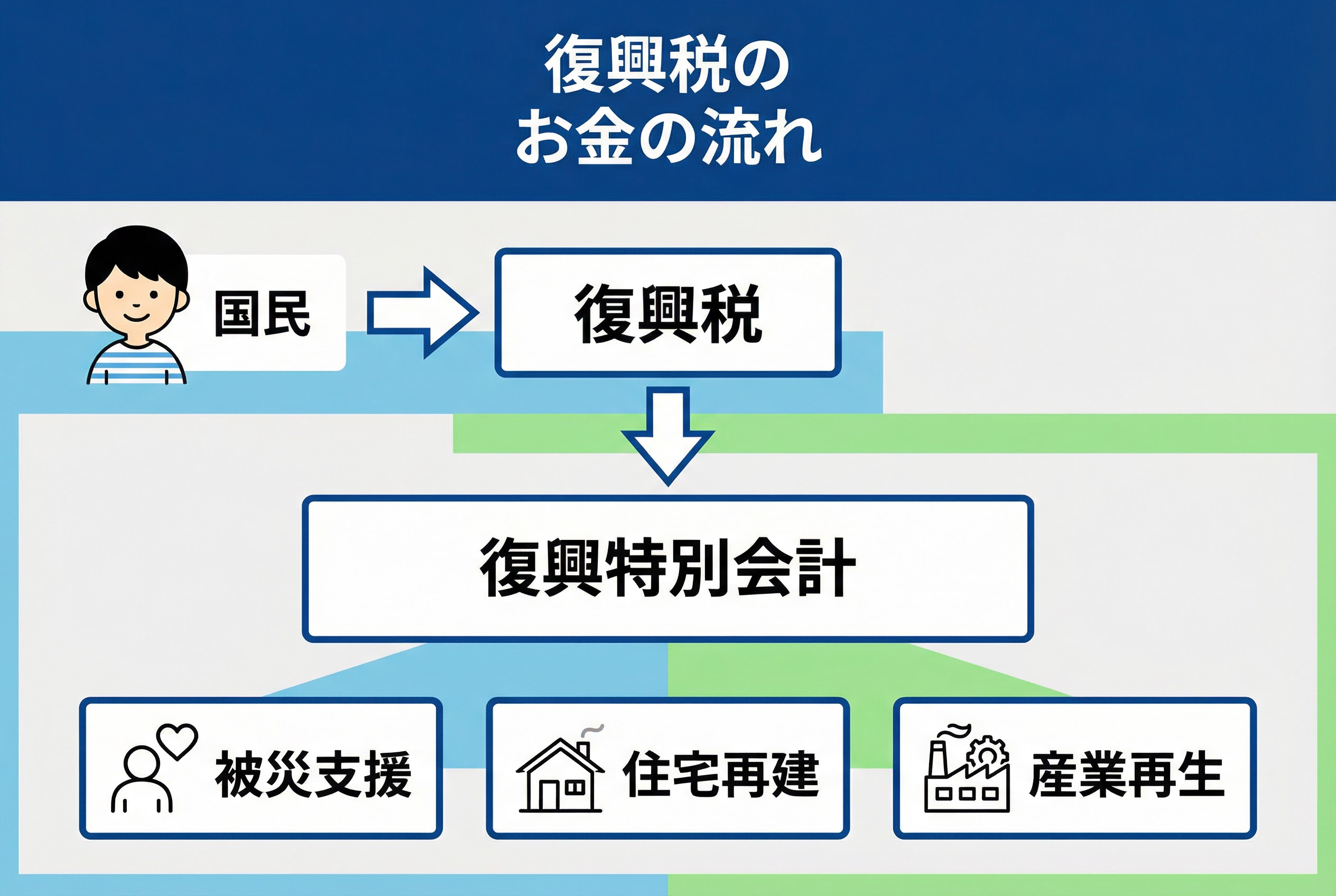 復興税の
お金の流れ

国民

復興税

復興特別会計

被災支援

住宅再建

産業再生